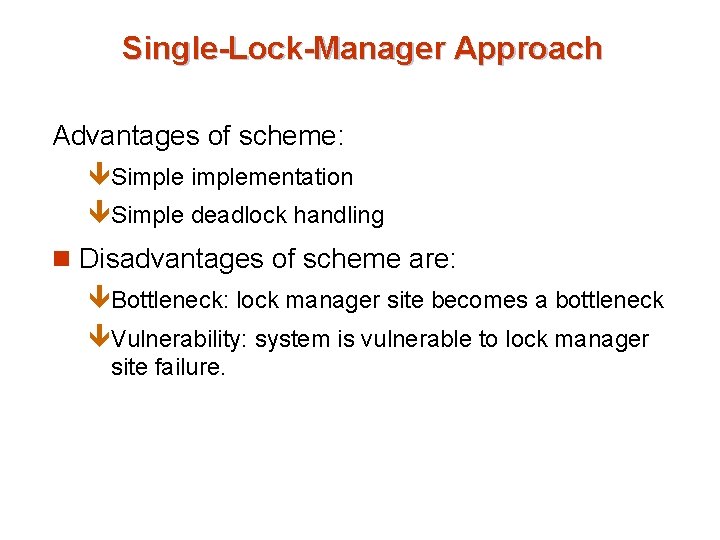 Single-Lock-Manager Approach

Advantages of scheme:

Simple implementation

Simple deadlock handling

Disadvantages of scheme are:

Bottleneck: lock manager site becomes a bottleneck

Vulnerability: system is vulnerable to lock manager site failure.